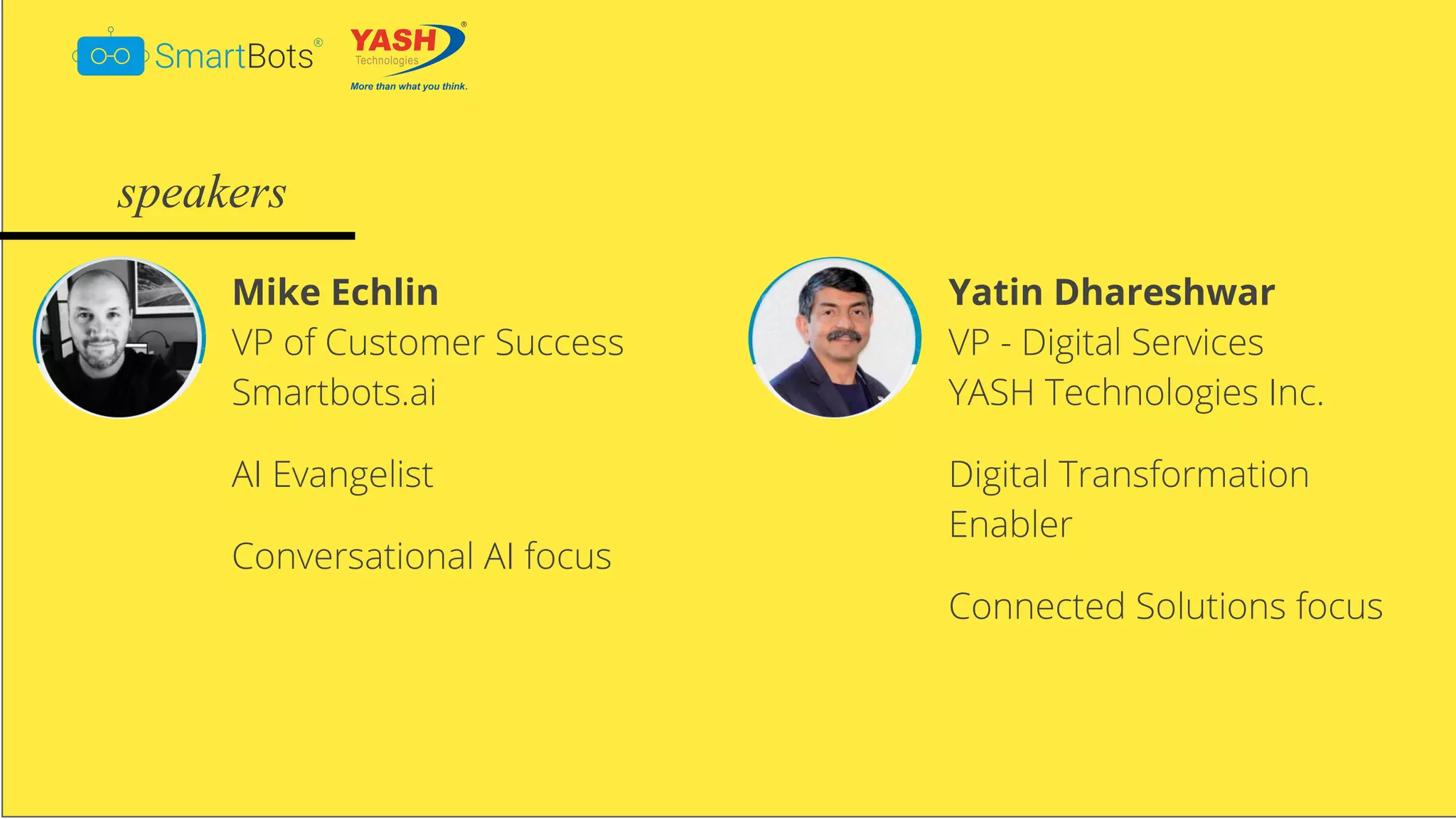 SmartBots®

YASH®
Technologies
More than what you think.

speakers

Mike Echlin
VP of Customer Success
Smartbots.ai

AI Evangelist

Conversational AI focus

Yatin Dhareshwar
VP - Digital Services
YASH Technologies Inc.

Digital Transformation Enabler

Connected Solutions focus